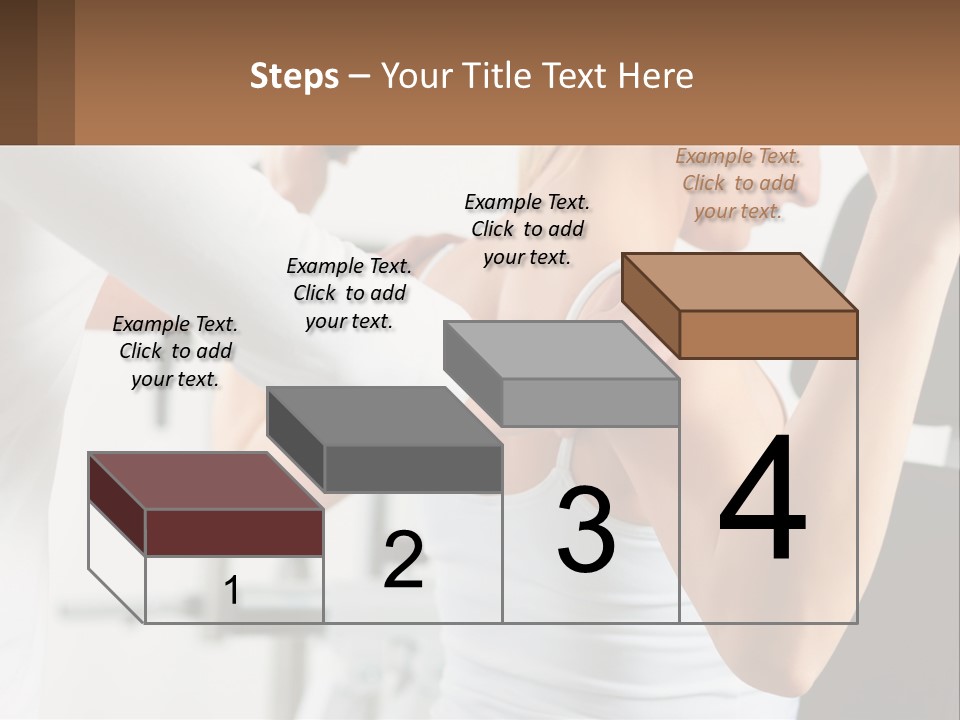 Steps – Your Title Text Here

Example Text. Click to add your text.

Example Text. Click to add your text.

Example Text. Click to add your text.

Example Text. Click to add your text.

1

2

3

4